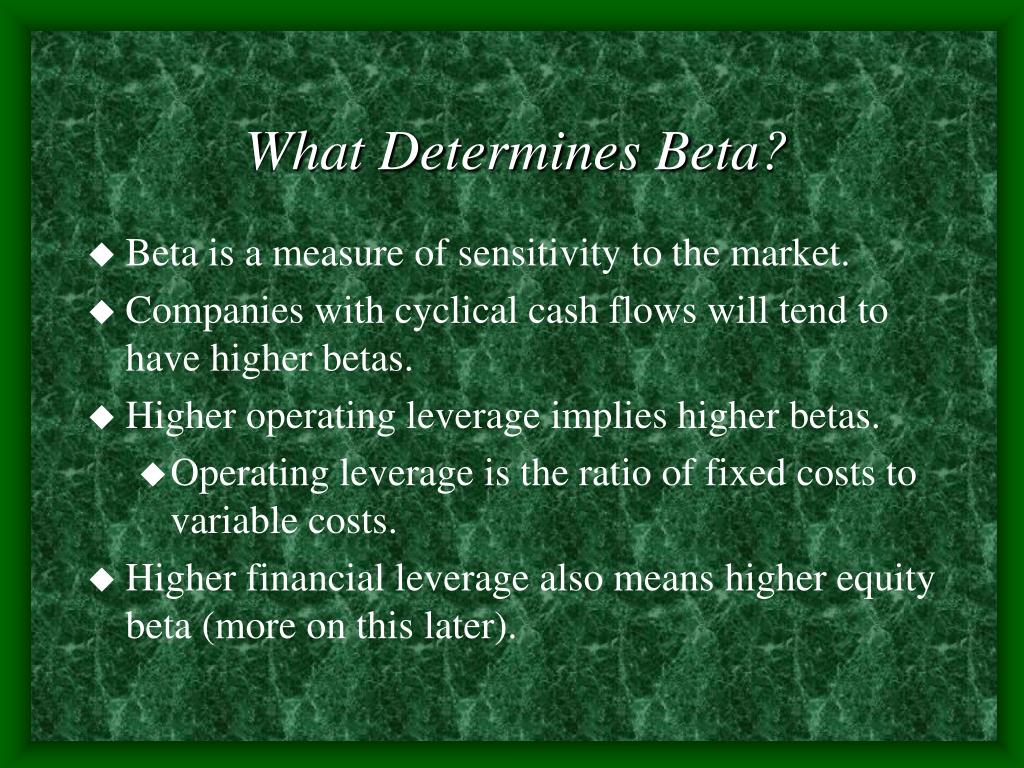 What Determines Beta?

◆ Beta is a measure of sensitivity to the market.

◆ Companies with cyclical cash flows will tend to have higher betas.

◆ Higher operating leverage implies higher betas.

◆ Operating leverage is the ratio of fixed costs to variable costs.

◆ Higher financial leverage also means higher equity beta (more on this later).